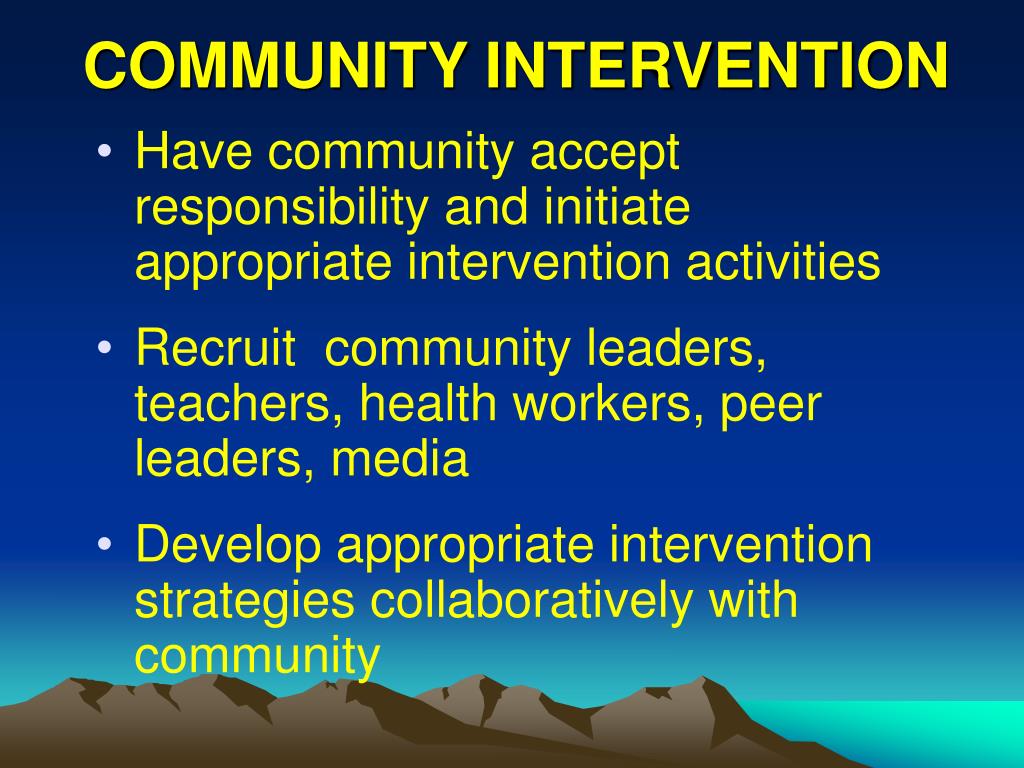 COMMUNITY INTERVENTION

• Have community accept responsibility and initiate appropriate intervention activities

• Recruit  community leaders, teachers, health workers, peer leaders, media

• Develop appropriate intervention strategies collaboratively with community